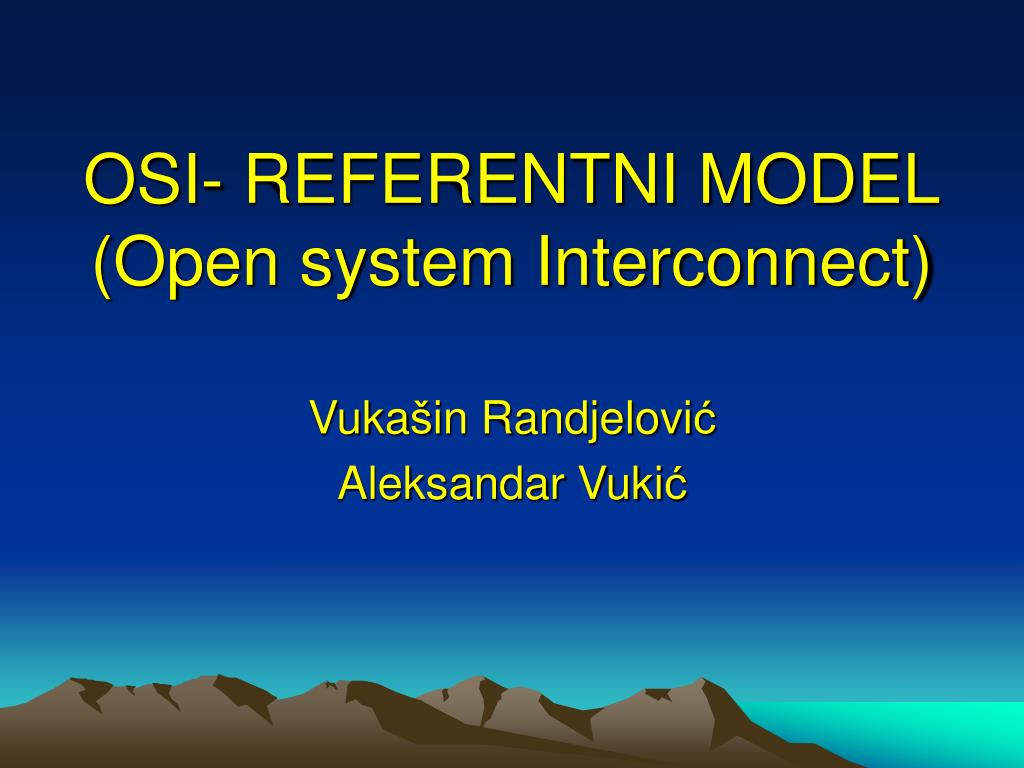 OSI- REFERENTNI MODEL
(Open system Interconnect)

Vukašin Randjelović
Aleksandar Vukić